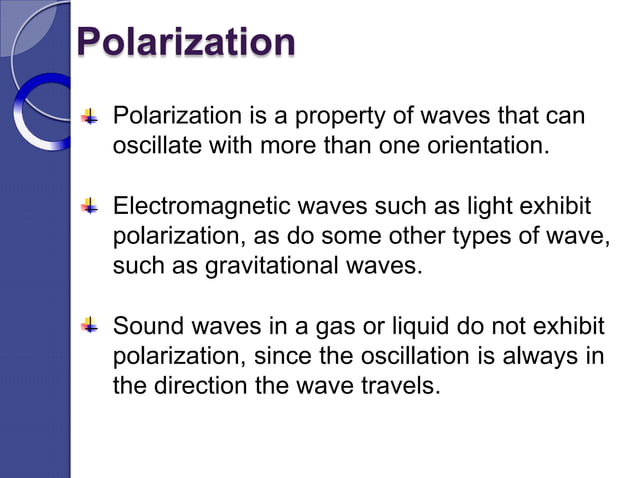 Polarization

Polarization is a property of waves that can oscillate with more than one orientation.

Electromagnetic waves such as light exhibit polarization, as do some other types of wave, such as gravitational waves.

Sound waves in a gas or liquid do not exhibit polarization, since the oscillation is always in the direction the wave travels.